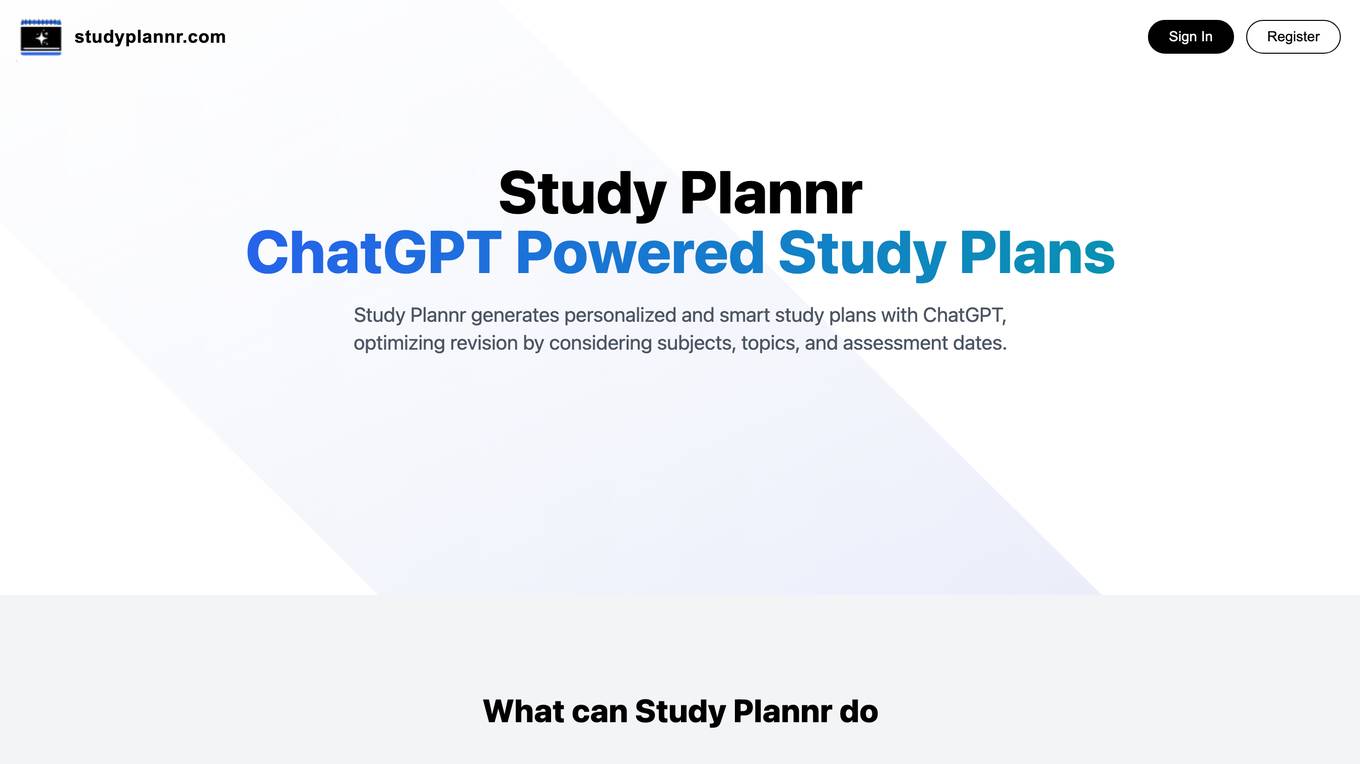 studyplannr.com

Sign In

Register

Study Plannr
ChatGPT Powered Study Plans

Study Plannr generates personalized and smart study plans with ChatGPT, optimizing revision by considering subjects, topics, and assessment dates.

What can Study Plannr do